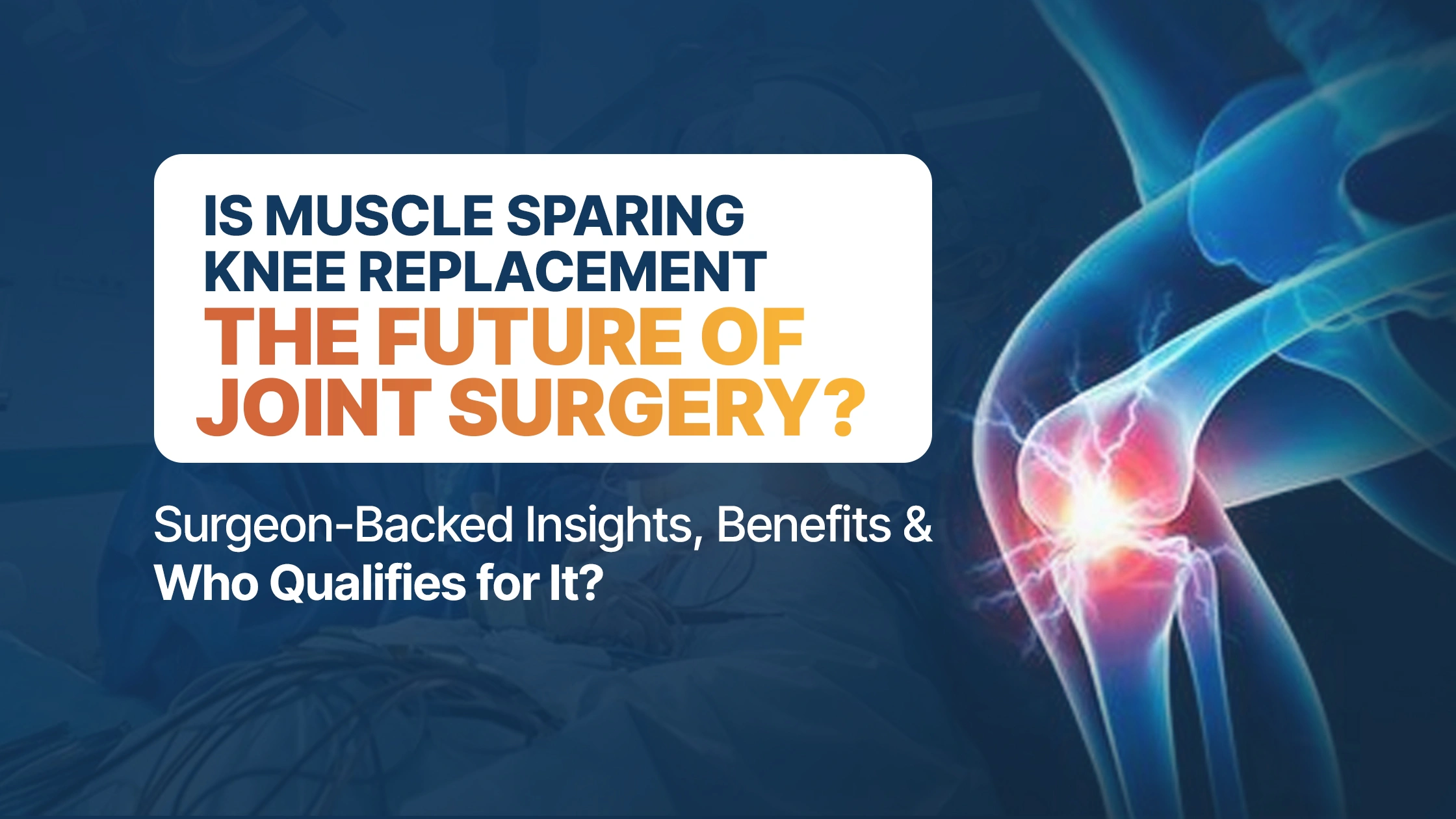 IS MUSCLE SPARING KNEE REPLACEMENT THE FUTURE OF JOINT SURGERY?

Surgeon-Backed Insights, Benefits & Who Qualifies for It?